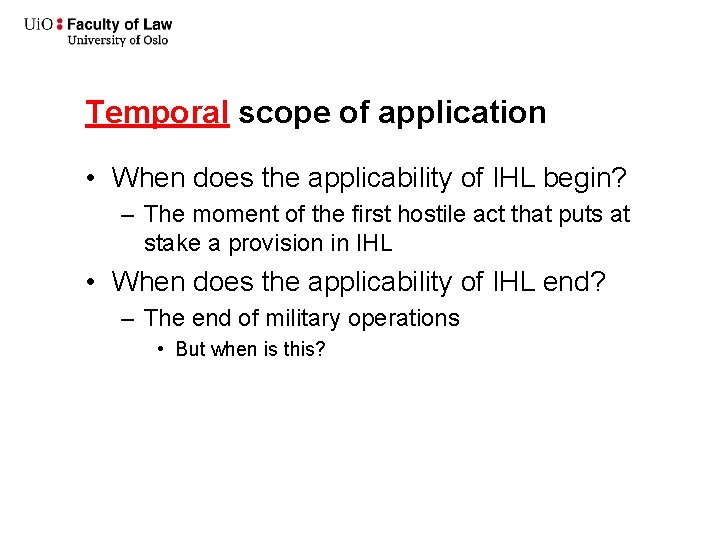 UiO : Faculty of Law
University of Oslo

Temporal scope of application

• When does the applicability of IHL begin?
– The moment of the first hostile act that puts at stake a provision in IHL
• When does the applicability of IHL end?
– The end of military operations
• But when is this?